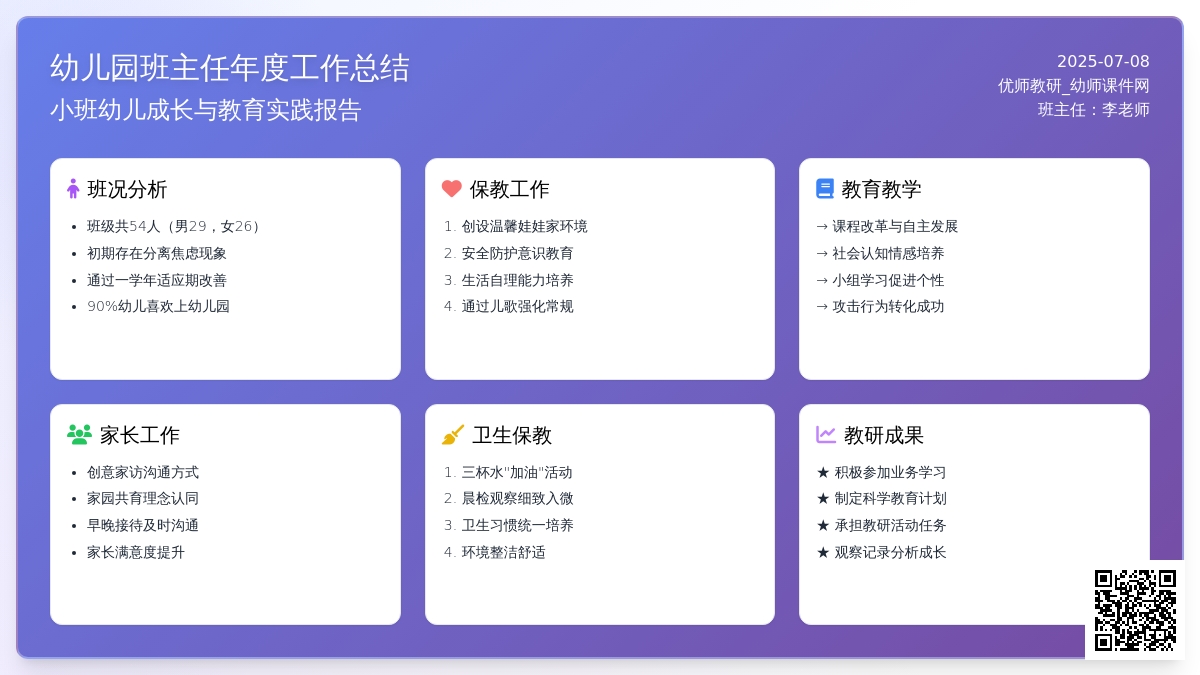 幼儿园班主任年度工作总结
小班幼儿成长与教育实践报告

2025-07-08
优师教研_幼师课件网
班主任：李老师

班况分析
- 班级共54人（男29，女26）
- 初期存在分离焦虑现象
- 通过一学年适应期改善
- 90%幼儿喜欢上幼儿园

保教工作
1. 创设温馨娃娃家环境
2. 安全防护意识教育
3. 生活自理能力培养
4. 通过儿歌强化常规

教育教学
→ 课程改革与自主发展
→ 社会认知情感培养
→ 小组学习促进个性
→ 攻击行为转化成功

家长工作
- 创意家访沟通方式
- 家园共育理念认同
- 早晚接待及时沟通
- 家长满意度提升

卫生保教
1. 三杯水"加油"活动
2. 晨检观察细致入微
3. 卫生习惯统一培养
4. 环境整洁舒适

教研成果
★ 积极参加业务学习
★ 制定科学教育计划
★ 承担教研活动任务
★ 观察记录分析成长